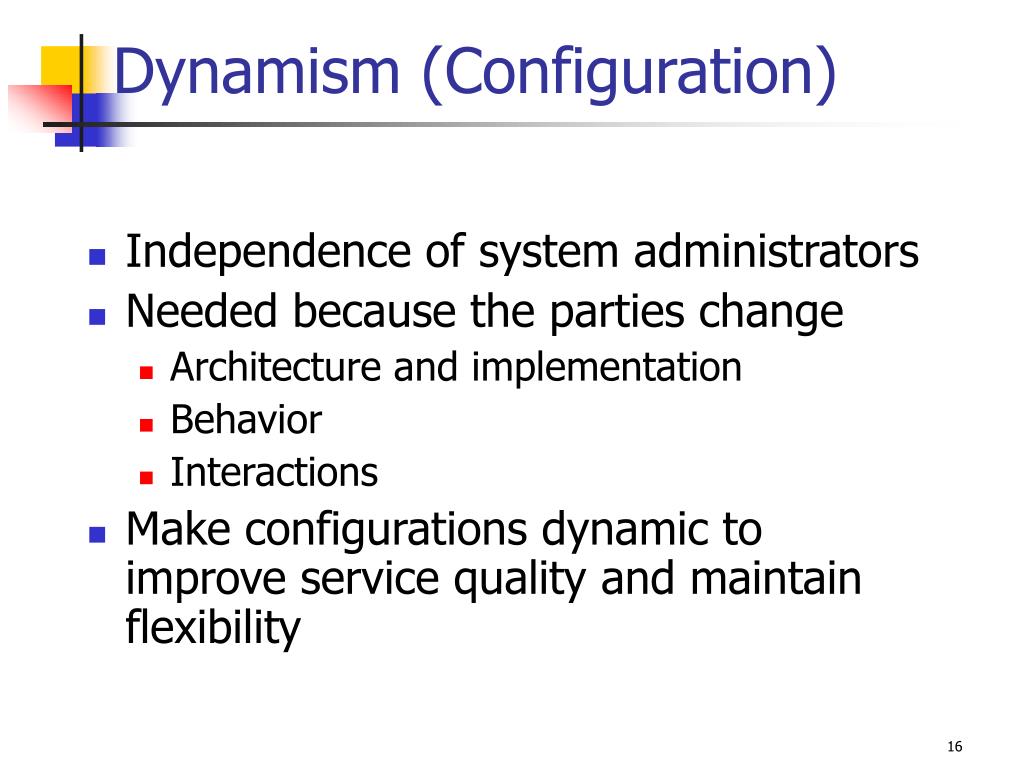 Dynamism (Configuration)

- Independence of system administrators
- Needed because the parties change
  - Architecture and implementation
  - Behavior
  - Interactions
- Make configurations dynamic to improve service quality and maintain flexibility

16